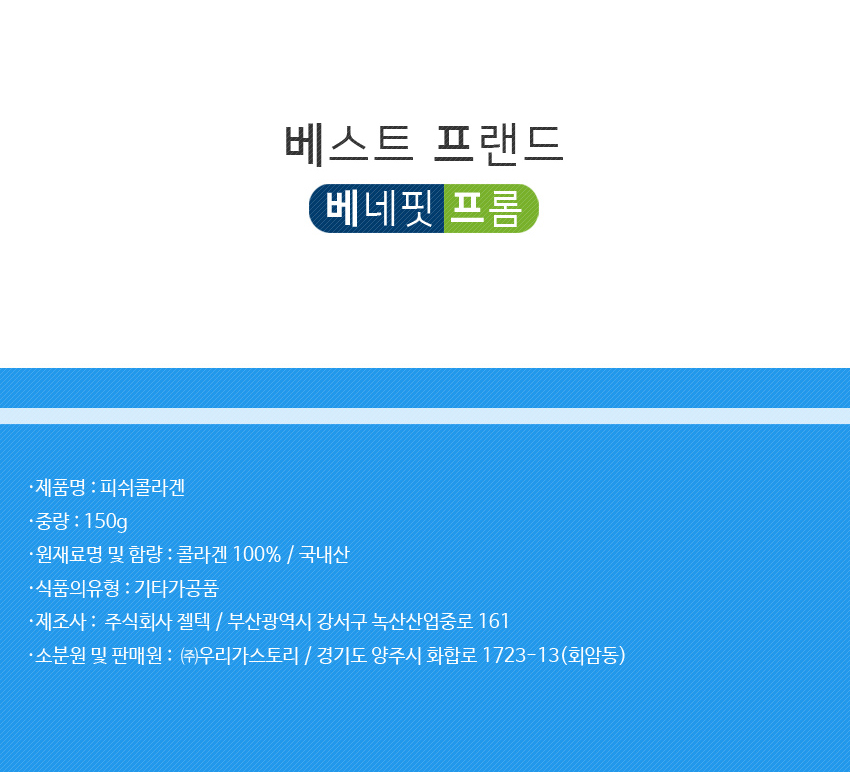 베스트 프랜드

베네핏 프롬

· 제품명 : 피쉬콜라겐
· 중량 : 150g
· 원재료명 및 함량 : 콜라겐 100% / 국내산
· 식품의유형 : 기타가공품
· 제조사 : 주식회사 젤텍 / 부산광역시 강서구 녹산산업중로 161
· 소분원 및 판매원 : ㈜우리가스토리 / 경기도 양주시 화합로 1723-13(회암동)